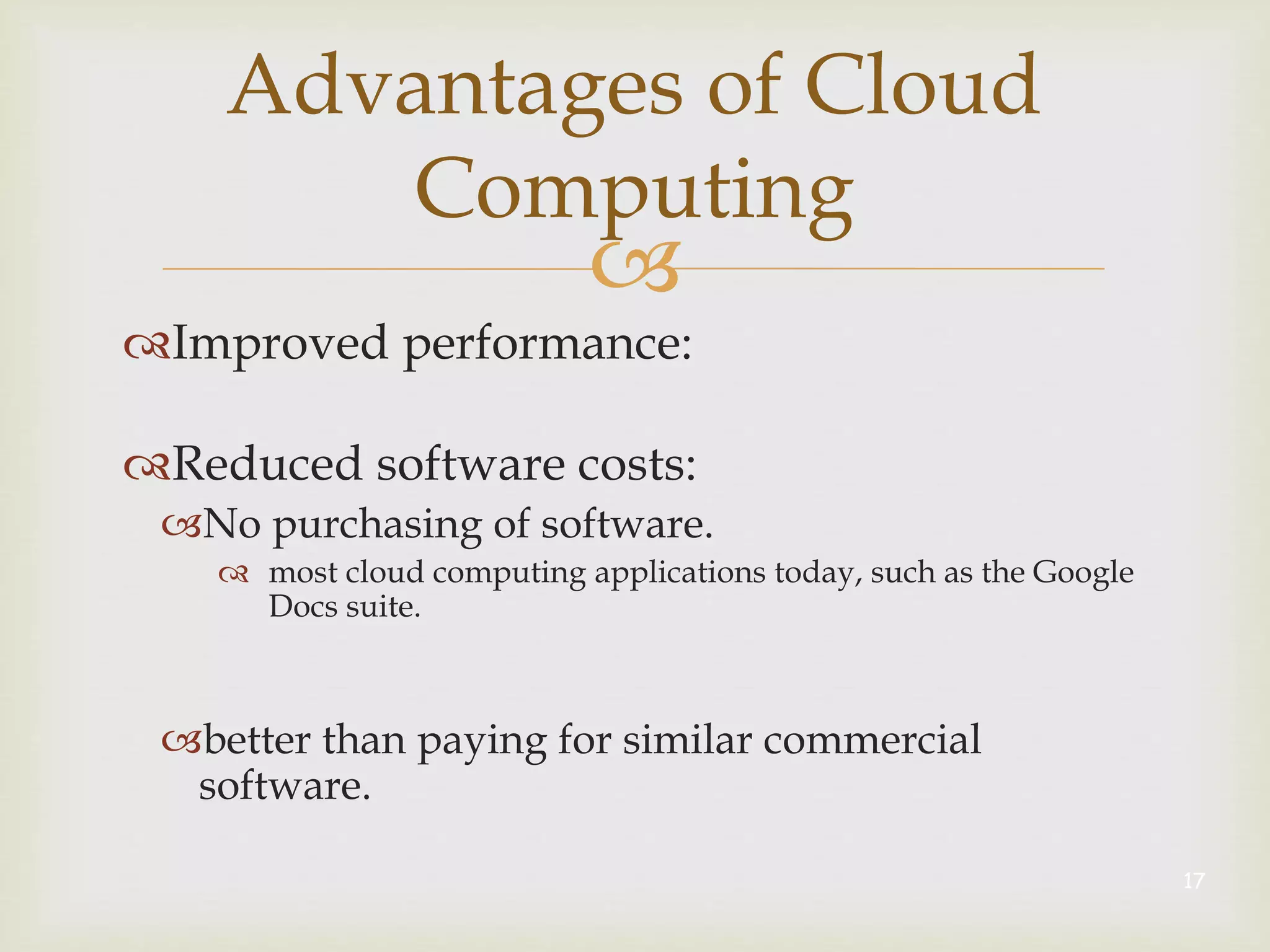 Advantages of Cloud Computing

Improved performance:

Reduced software costs:

No purchasing of software.

most cloud computing applications today, such as the Google Docs suite.

better than paying for similar commercial software.

17